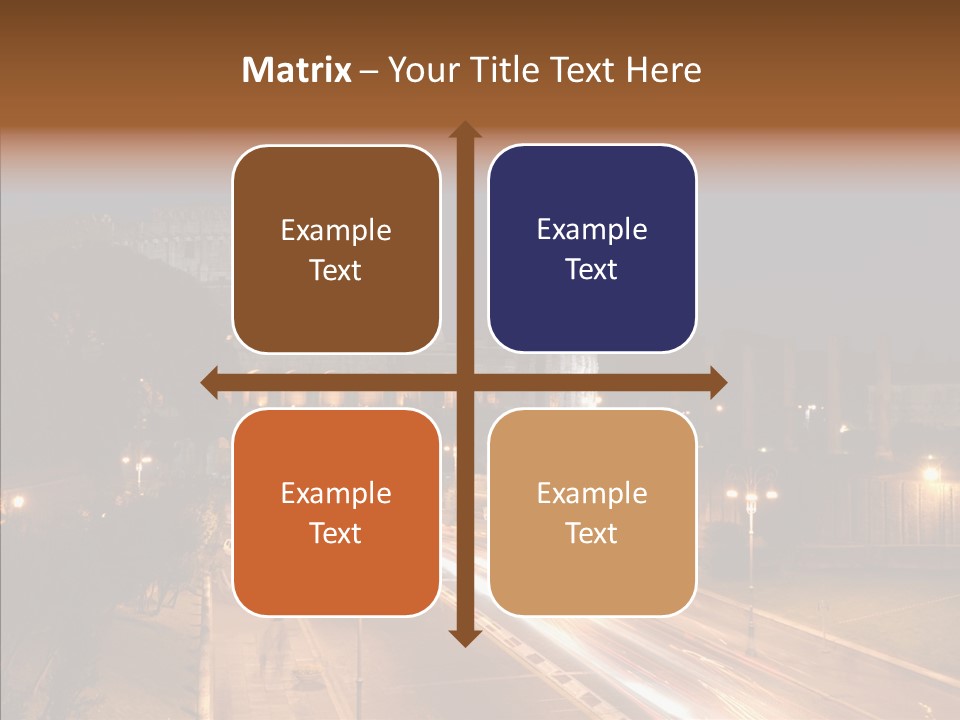 Matrix – Your Title Text Here

Example Text

Example Text

Example Text

Example Text